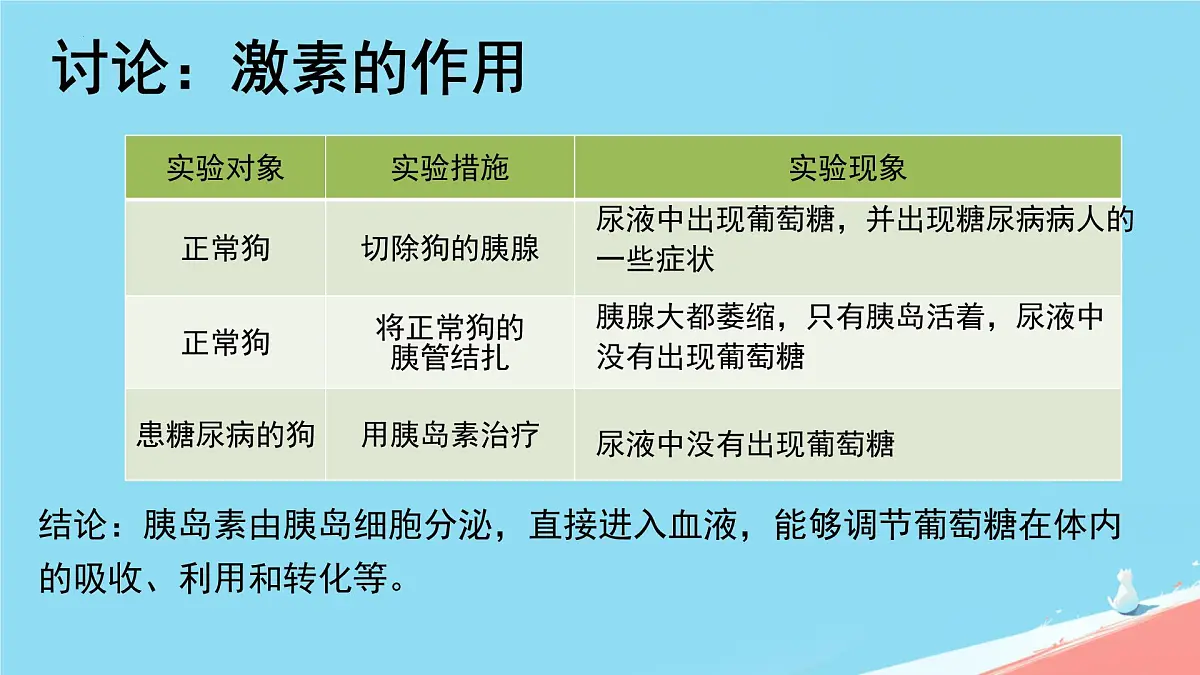 讨论：激素的作用

| 实验对象 | 实验措施 | 实验现象 |
|---|---|---|
| 正常狗 | 切除狗的胰腺 | 尿液中出现葡萄糖，并出现糖尿病病人的一些症状 |
| 正常狗 | 将正常狗的胰管结扎 | 胰腺大都萎缩，只有胰岛活着，尿液中没有出现葡萄糖 |
| 患糖尿病的狗 | 用胰岛素治疗 | 尿液中没有出现葡萄糖 |

结论：胰岛素由胰岛细胞分泌，直接进入血液，能够调节葡萄糖在体内的吸收、利用和转化等。